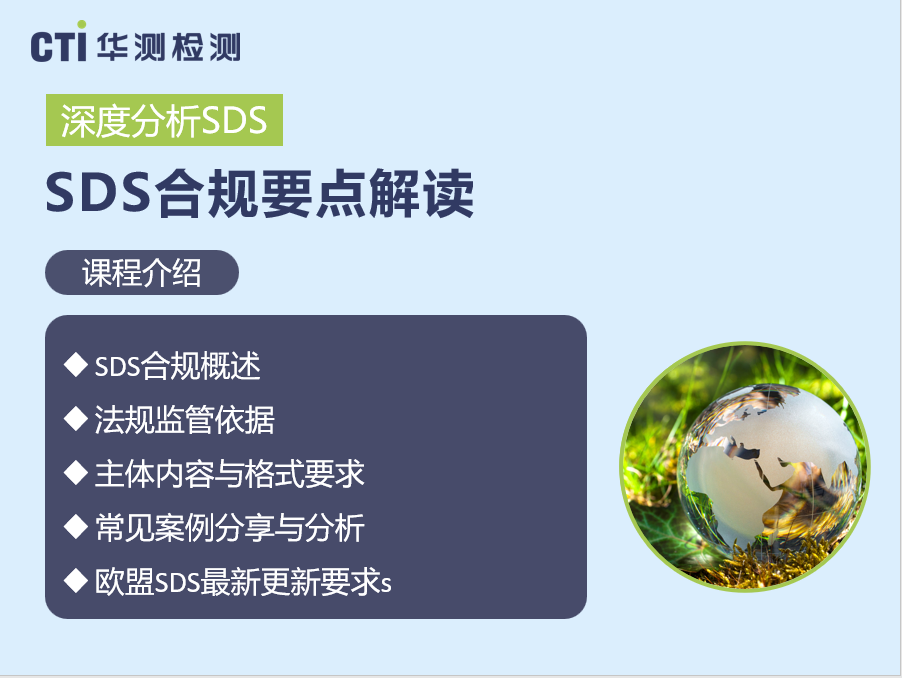 CTI 华测检测

深度分析SDS

SDS合规要点解读

课程介绍

◆ SDS合规概述
◆ 法规监管依据
◆ 主体内容与格式要求
◆ 常见案例分享与分析
◆ 欧盟SDS最新更新要求s